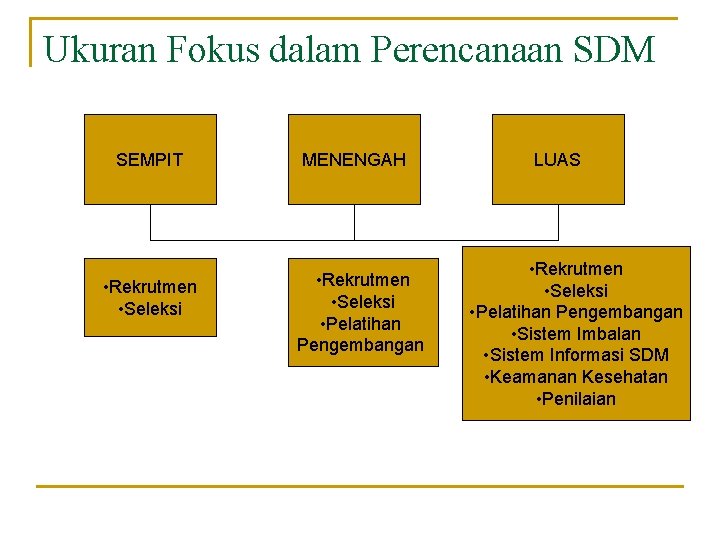 Ukuran Fokus dalam Perencanaan SDM

SEMPIT

MENENGAH

LUAS

•Rekrutmen
•Seleksi

•Rekrutmen
•Seleksi
•Pelatihan Pengembangan

•Rekrutmen
•Seleksi
•Pelatihan Pengembangan
•Sistem Imbalan
•Sistem Informasi SDM
•Keamanan Kesehatan
•Penilaian